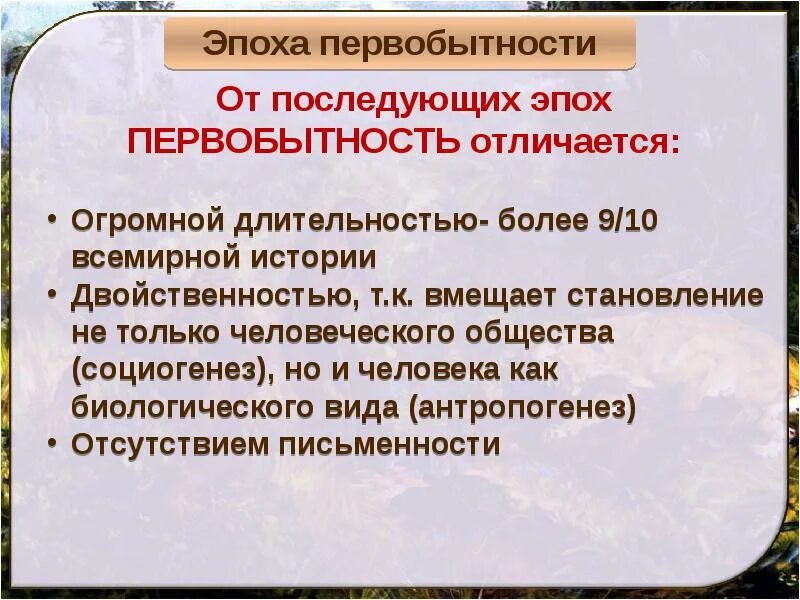 Эпоха первобытности

От последующих эпох ПЕРВОБЫТНОСТЬ отличается:

• Огромной длительностью- более 9/10 всемирной истории
• Двойственностью, т.к. вмещает становление не только человеческого общества (социогенез), но и человека как биологического вида (антропогенез)
• Отсутствием письменности